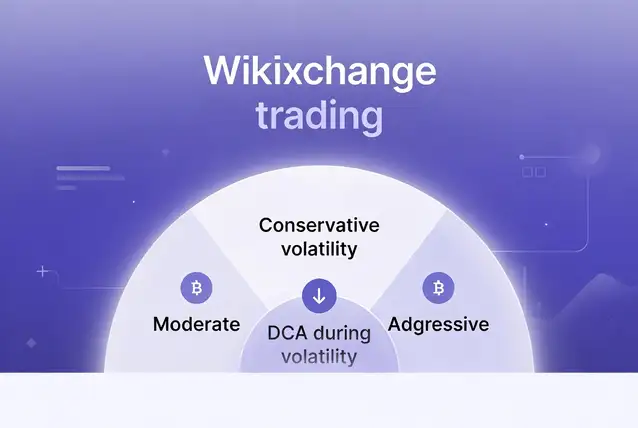 Wikixchange trading

Conservative volatility

Moderate

DCA during volatility

Adgressive